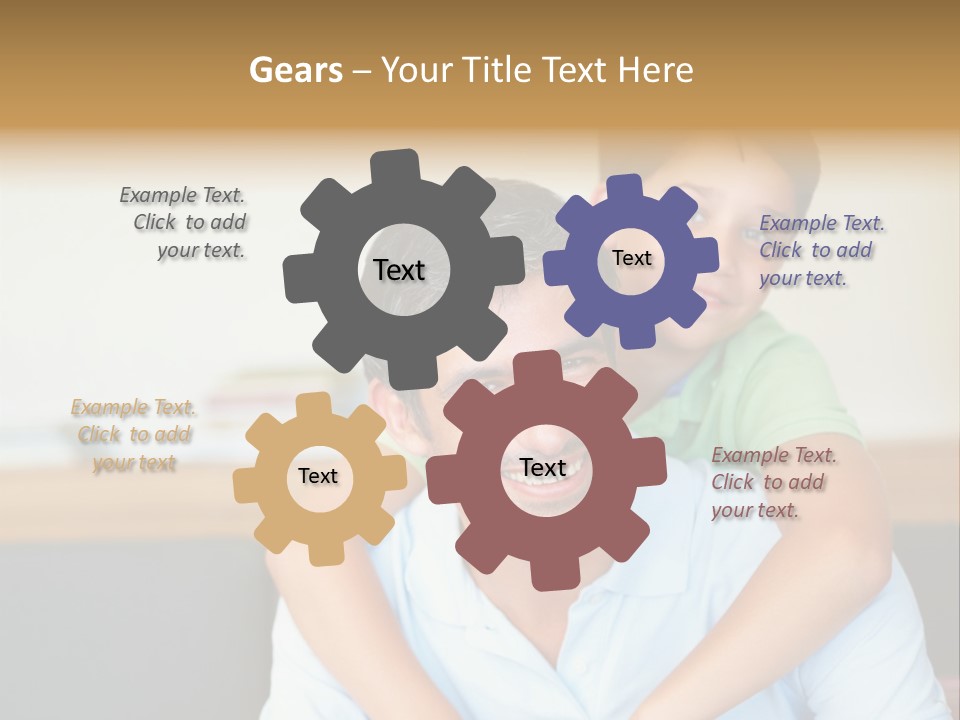 Gears – Your Title Text Here

Example Text. Click to add your text.

Text

Text

Example Text. Click to add your text.

Example Text. Click to add your text

Text

Text

Example Text. Click to add your text.